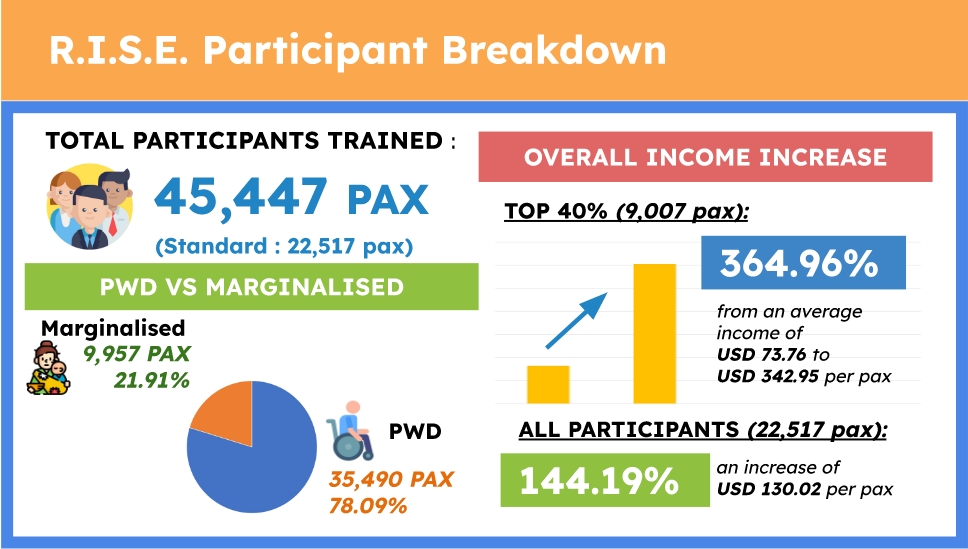 R.I.S.E. Participant Breakdown

TOTAL PARTICIPANTS TRAINED :

45,447 PAX

(Standard : 22,517 pax)

PWD VS MARGINALISED

Marginalised
9,957 PAX
21.91%

PWD
35,490 PAX
78.09%

OVERALL INCOME INCREASE

TOP 40% (9,007 pax):

364.96%

from an average income of USD 73.76 to USD 342.95 per pax

ALL PARTICIPANTS (22,517 pax):

144.19%

an increase of USD 130.02 per pax